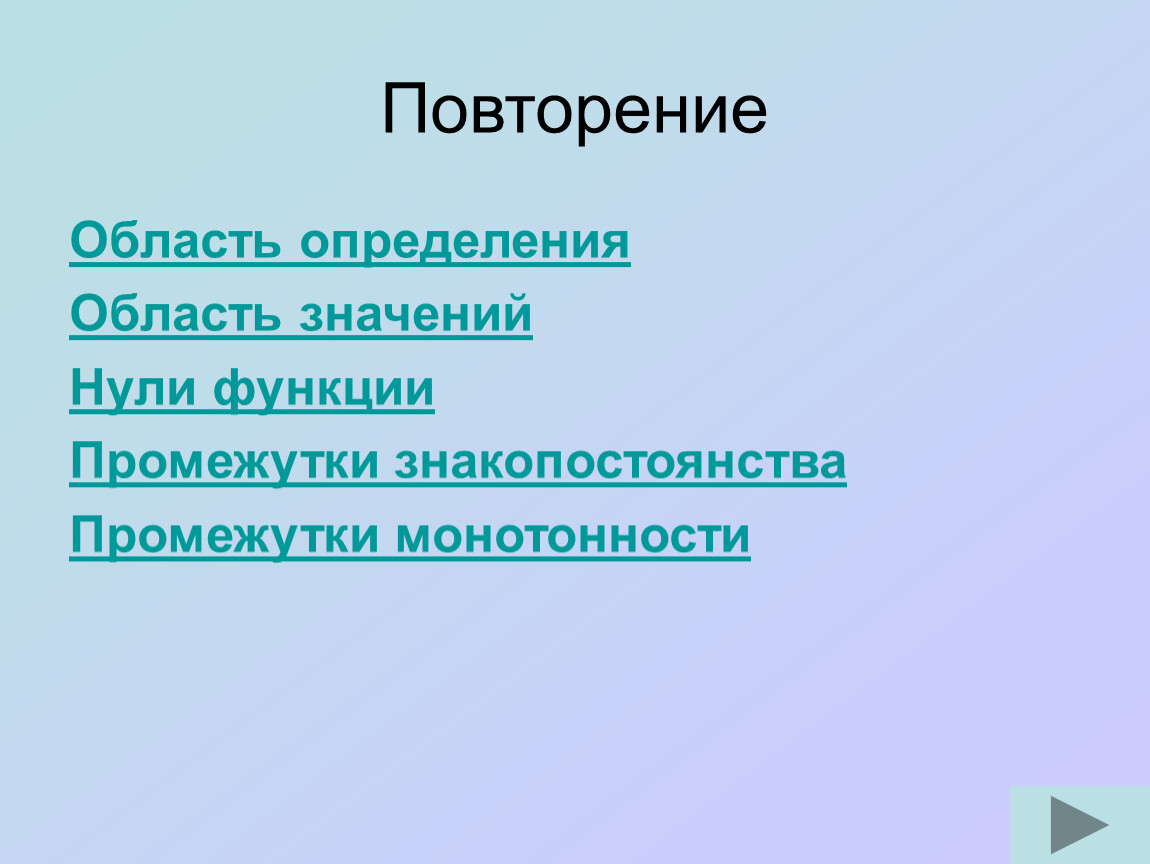 Повторение

Область определения

Область значений

Нули функции

Промежутки знакопостоянства

Промежутки монотонности